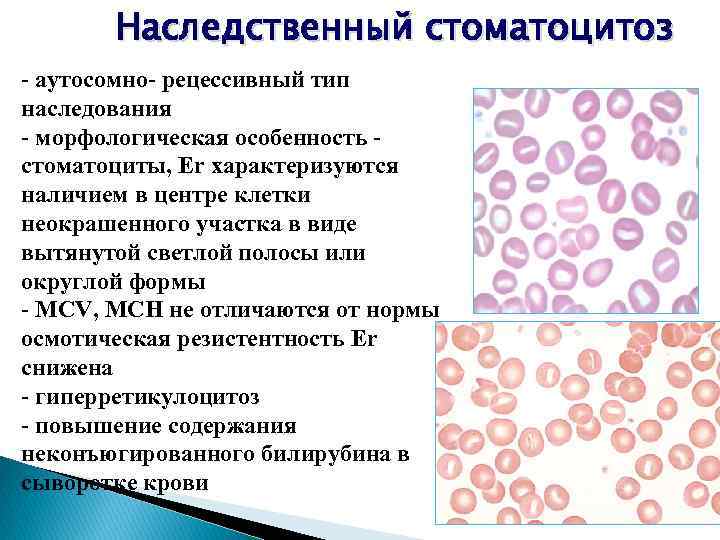 Наследственный стоматоцитоз

- аутосомно- рецессивный тип наследования
- морфологическая особенность - стоматоциты, Er характеризуются наличием в центре клетки неокрашенного участка в виде вытянутой светлой полосы или округлой формы
- MCV, MCH не отличаются от нормы осмотическая резистентность Er снижена
- гиперретикулоцитоз
- повышение содержания неконъюгированного билирубина в сыворотке крови